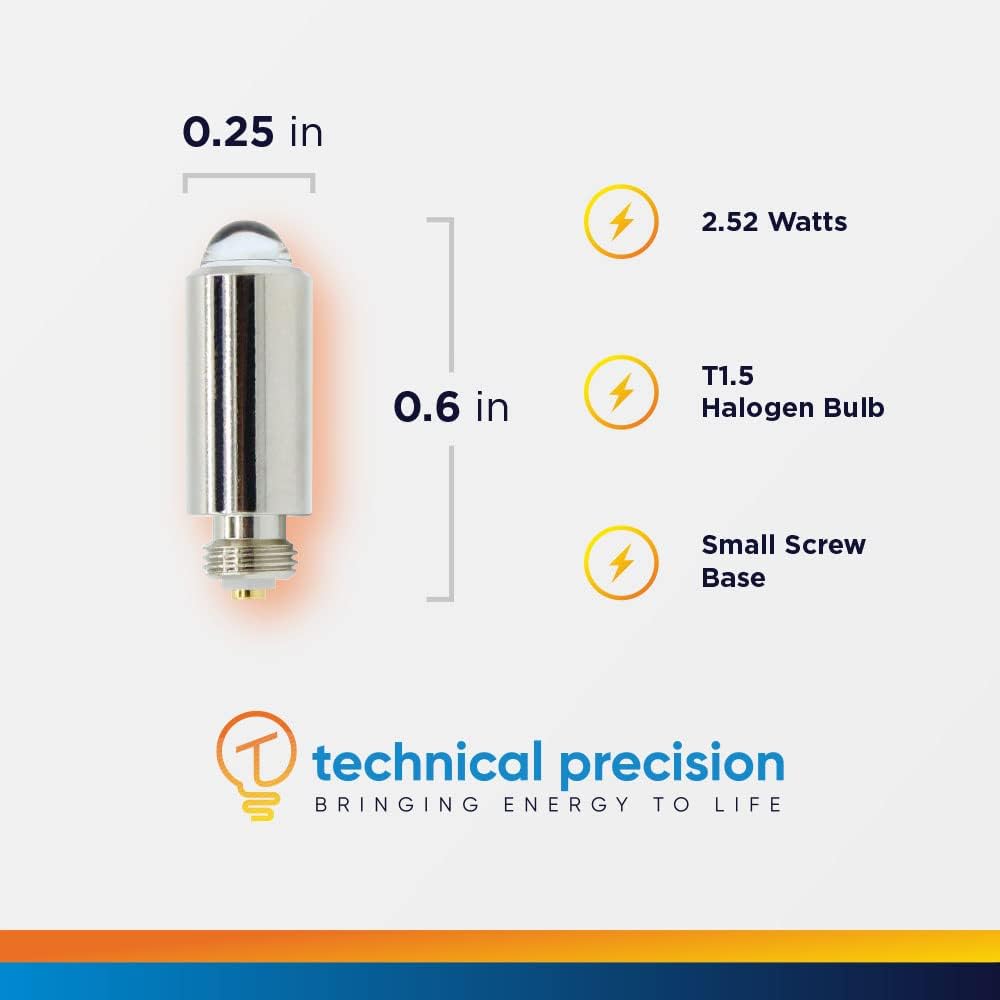 0.25 in

0.6 in

2.52 Watts

T1.5
Halogen Bulb

Small Screw
Base

technical precision
BRINGING ENERGY TO LIFE